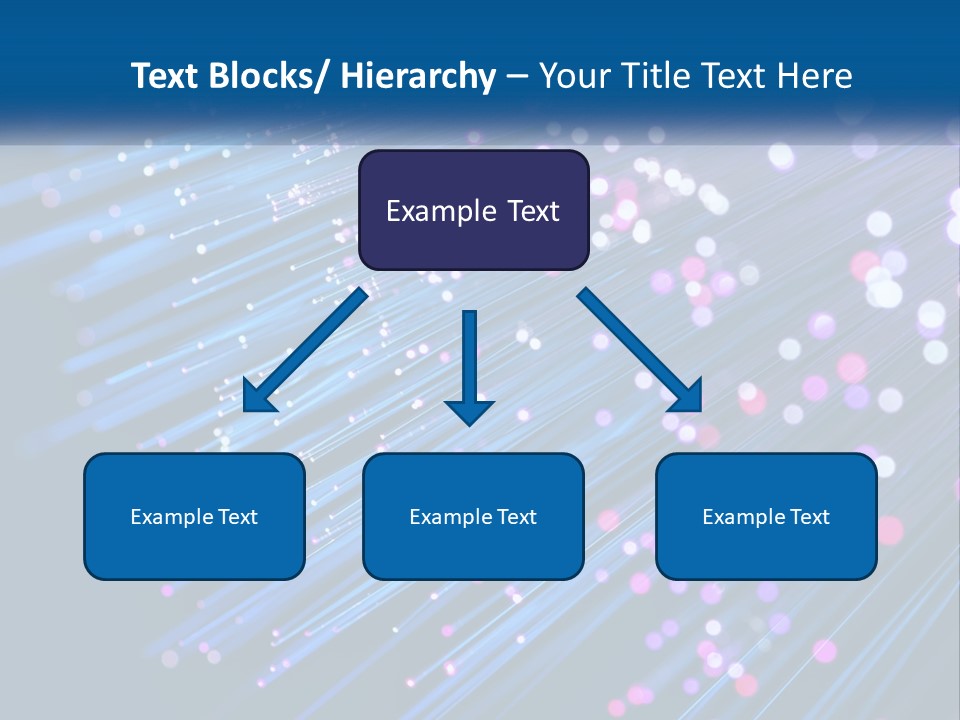 Text Blocks/ Hierarchy – Your Title Text Here

Example Text

Example Text

Example Text

Example Text